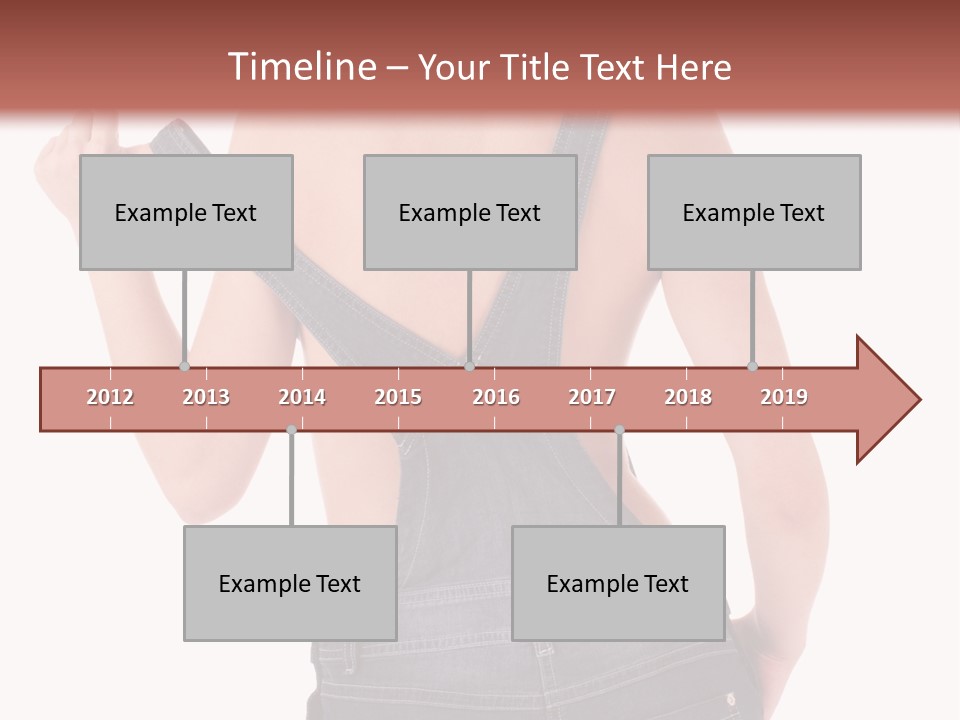 Timeline – Your Title Text Here

Example Text

Example Text

Example Text

2012
2013
2014
2015
2016
2017
2018
2019

Example Text

Example Text